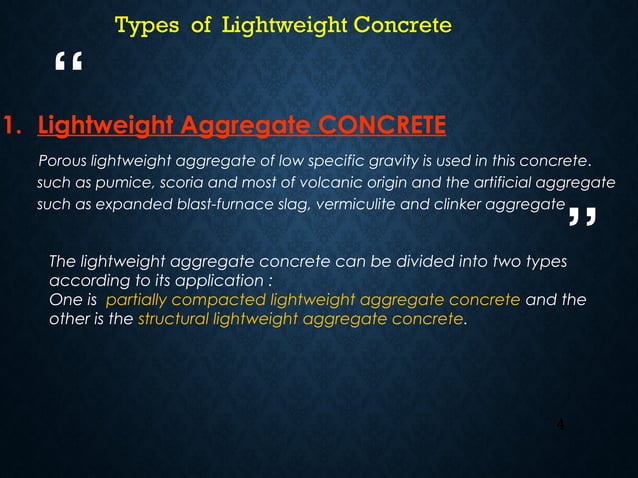 Types of Lightweight Concrete

“

1. Lightweight Aggregate CONCRETE

Porous lightweight aggregate of low specific gravity is used in this concrete. such as pumice, scoria and most of volcanic origin and the artificial aggregate such as expanded blast-furnace slag, vermiculite and clinker aggregate ”

The lightweight aggregate concrete can be divided into two types according to its application :
One is partially compacted lightweight aggregate concrete and the other is the structural lightweight aggregate concrete.

4